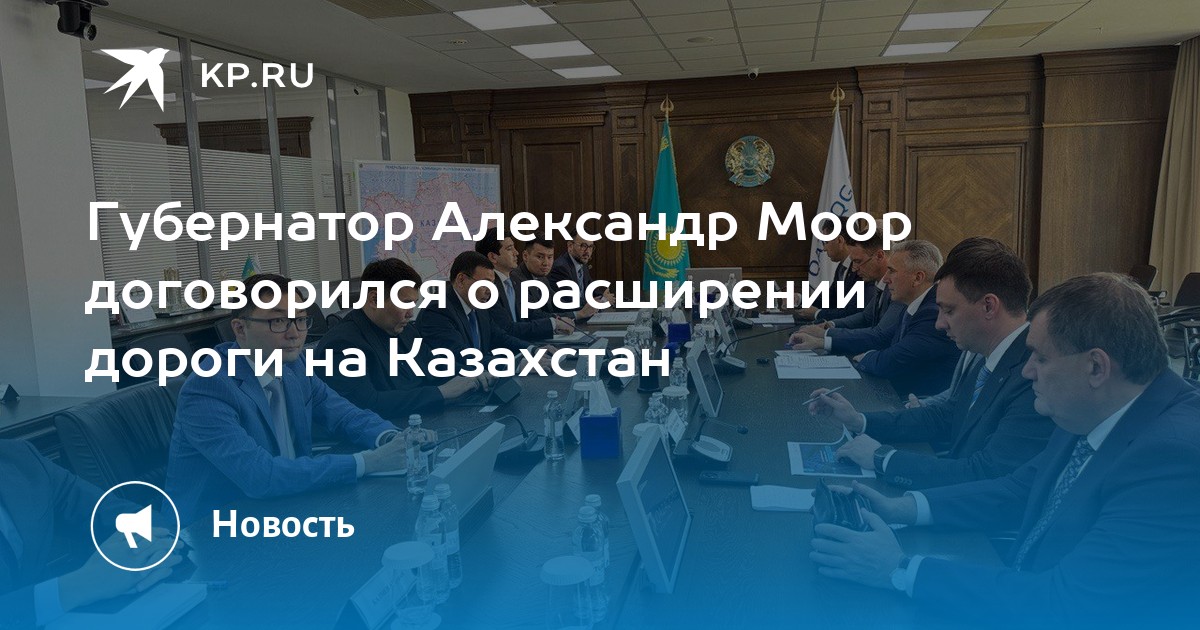 KP.RU

Губернатор Александр Моор договорился о расширении дороги на Казахстан

Новость